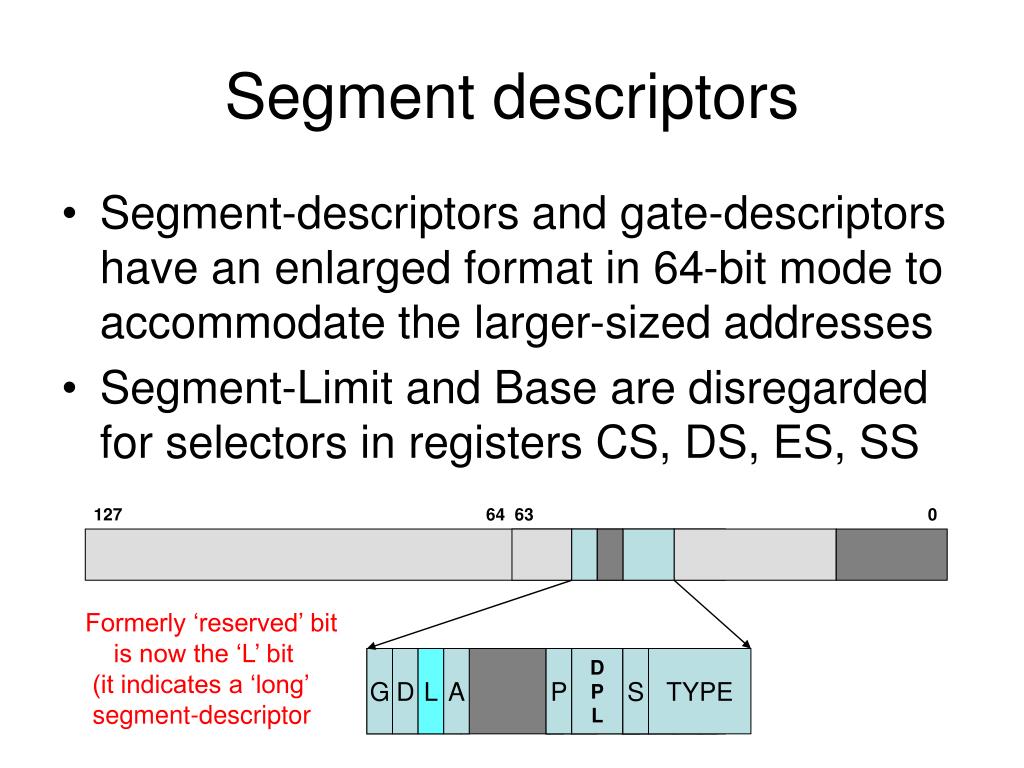 Segment descriptors

• Segment-descriptors and gate-descriptors have an enlarged format in 64-bit mode to accommodate the larger-sized addresses
• Segment-Limit and Base are disregarded for selectors in registers CS, DS, ES, SS

127

64 63

0

Formerly ‘reserved’ bit is now the ‘L’ bit (it indicates a ‘long’ segment-descriptor

G D L A P D P L S TYPE